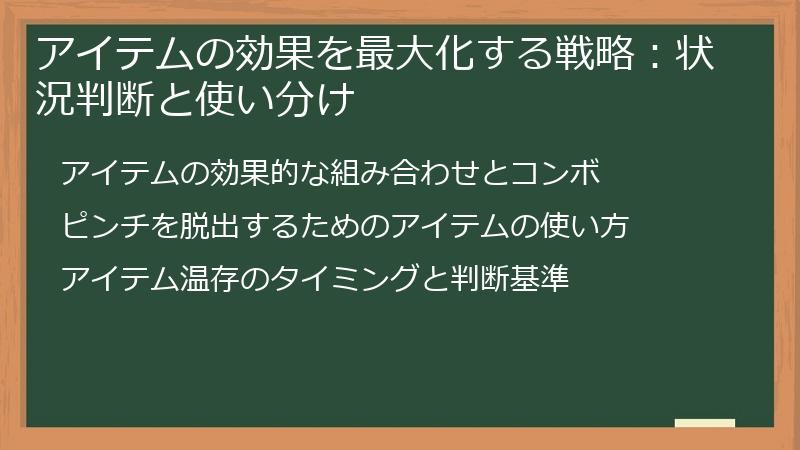 アイテムの効果を最大化する戦略：状況判断と使い分け

アイテムの効果的な組み合わせとコンボ

ピンチを脱出するためのアイテムの使い方

アイテム温存のタイミングと判断基準